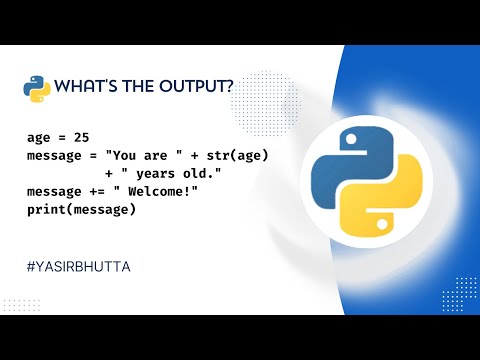 WHAT'S THE OUTPUT?

age = 25
message = "You are " + str(age)
          + " years old."
message += " Welcome!"
print(message)

#YASIRBHUTTA